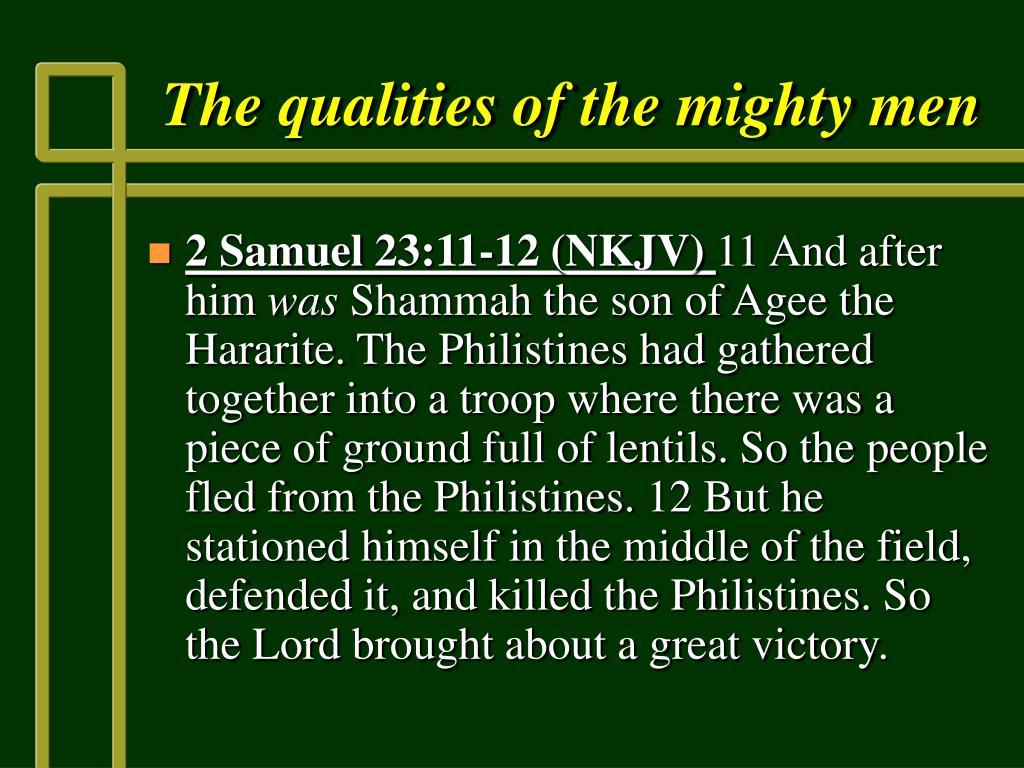 The qualities of the mighty men

2 Samuel 23:11-12 (NKJV) 11 And after him was Shammah the son of Agee the Hararite. The Philistines had gathered together into a troop where there was a piece of ground full of lentils. So the people fled from the Philistines. 12 But he stationed himself in the middle of the field, defended it, and killed the Philistines. So the Lord brought about a great victory.